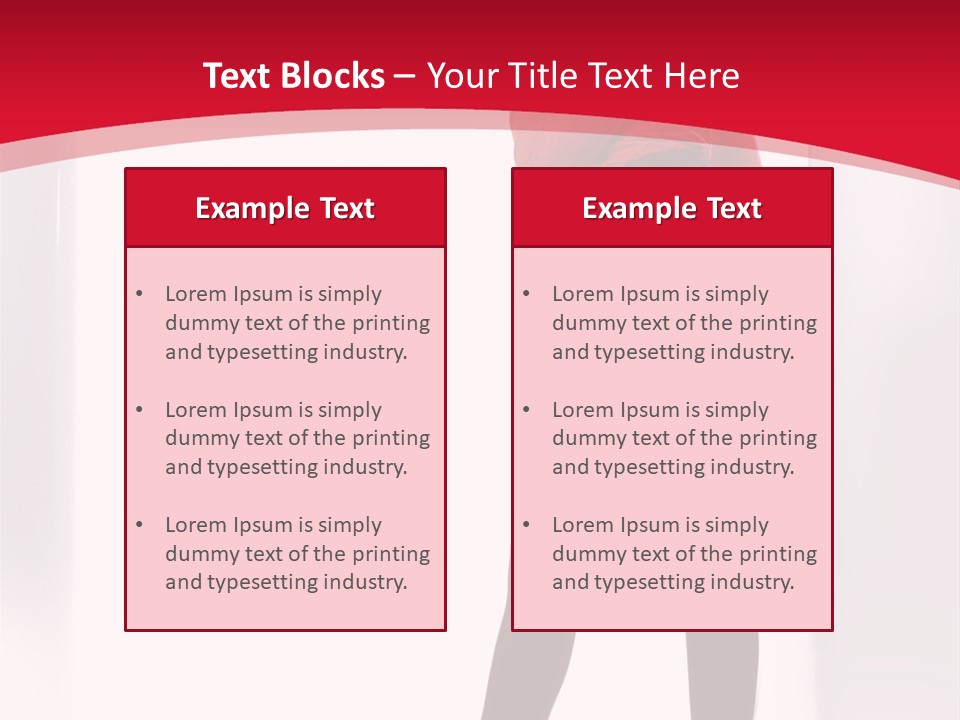 Text Blocks – Your Title Text Here

Example Text

• Lorem Ipsum is simply dummy text of the printing and typesetting industry.

• Lorem Ipsum is simply dummy text of the printing and typesetting industry.

• Lorem Ipsum is simply dummy text of the printing and typesetting industry.

Example Text

• Lorem Ipsum is simply dummy text of the printing and typesetting industry.

• Lorem Ipsum is simply dummy text of the printing and typesetting industry.

• Lorem Ipsum is simply dummy text of the printing and typesetting industry.